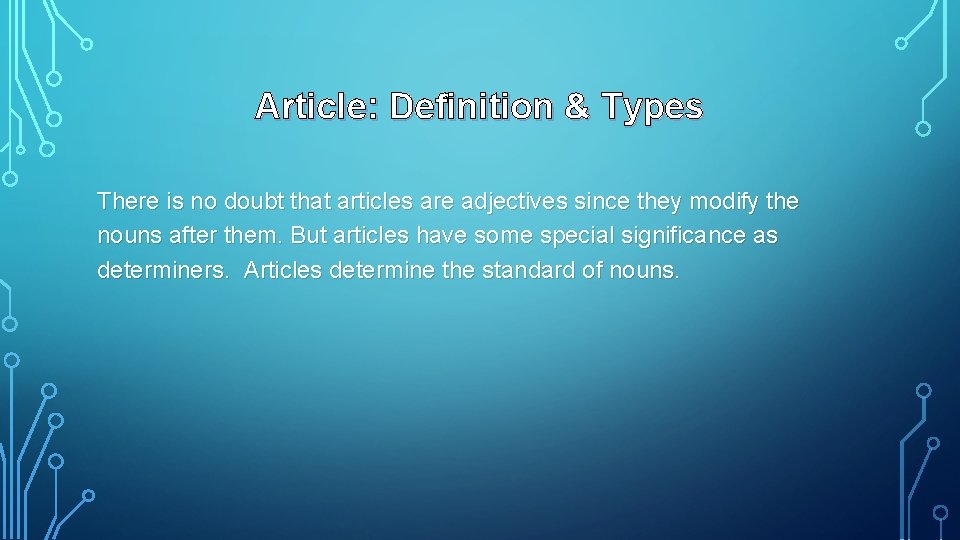 Article: Definition & Types

There is no doubt that articles are adjectives since they modify the nouns after them. But articles have some special significance as determiners. Articles determine the standard of nouns.